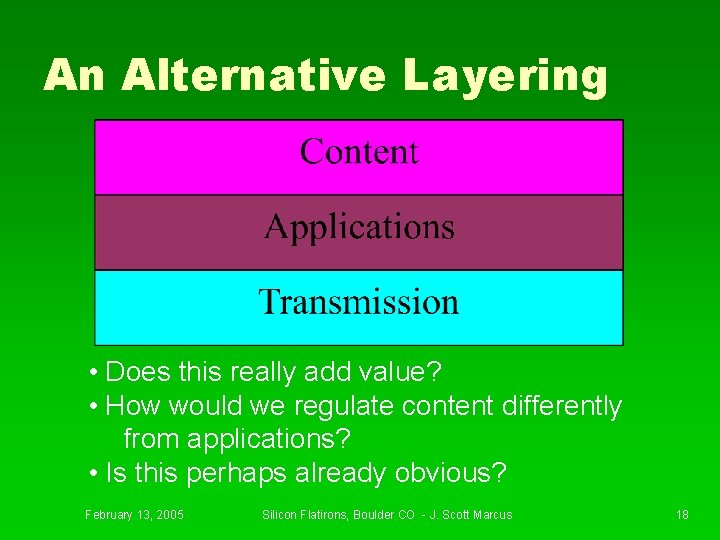 An Alternative Layering

Content

Applications

Transmission

• Does this really add value?
• How would we regulate content differently from applications?
• Is this perhaps already obvious?

February 13, 2005

Silicon Flatirons, Boulder CO - J. Scott Marcus

18